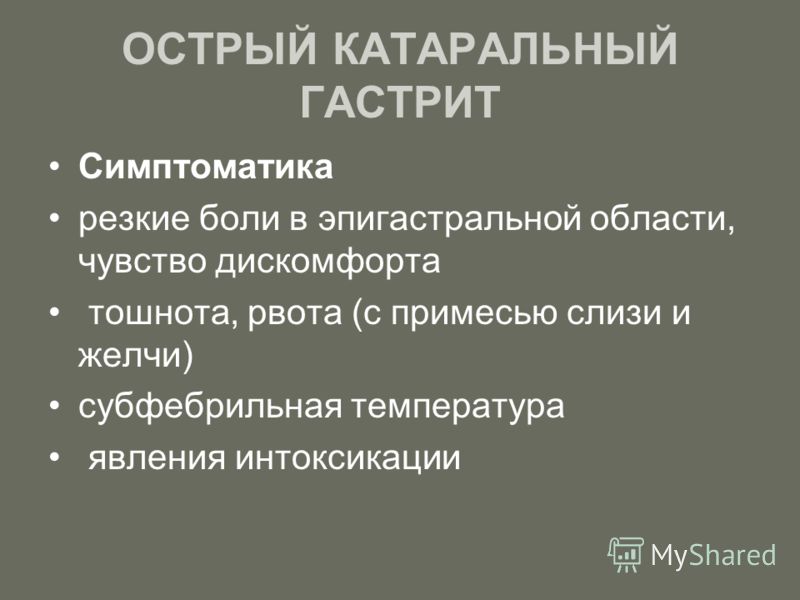 ОСТРЫЙ КАТАРАЛЬНЫЙ ГАСТРИТ

• Симптоматика
• резкие боли в эпигастральной области, чувство дискомфорта
• тошнота, рвота (с примесью слизи и желчи)
• субфебрильная температура
• явления интоксикации

MyShared